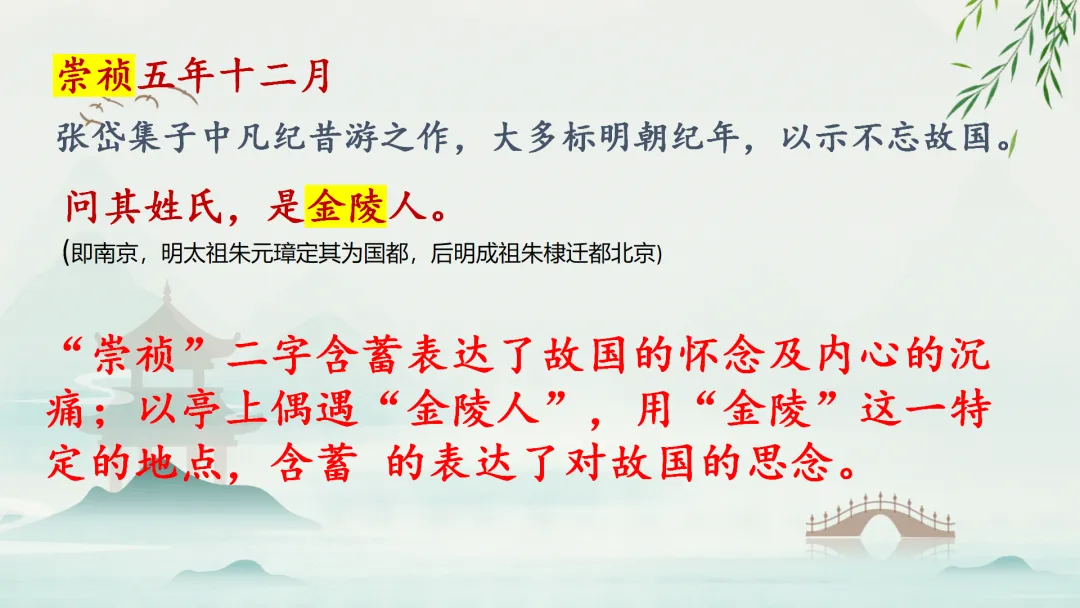 崇祯五年十二月

张岱集子中凡纪昔游之作，大多标明朝纪年，以示不忘故国。

问其姓氏，是金陵人。

(即南京，明太祖朱元璋定其为国都，后明成祖朱棣迁都北京)

“崇祯”二字含蓄表达了故国的怀念及内心的沉痛；以亭上偶遇“金陵人”，用“金陵”这一特定的地点，含蓄 的表达了对故国的思念。